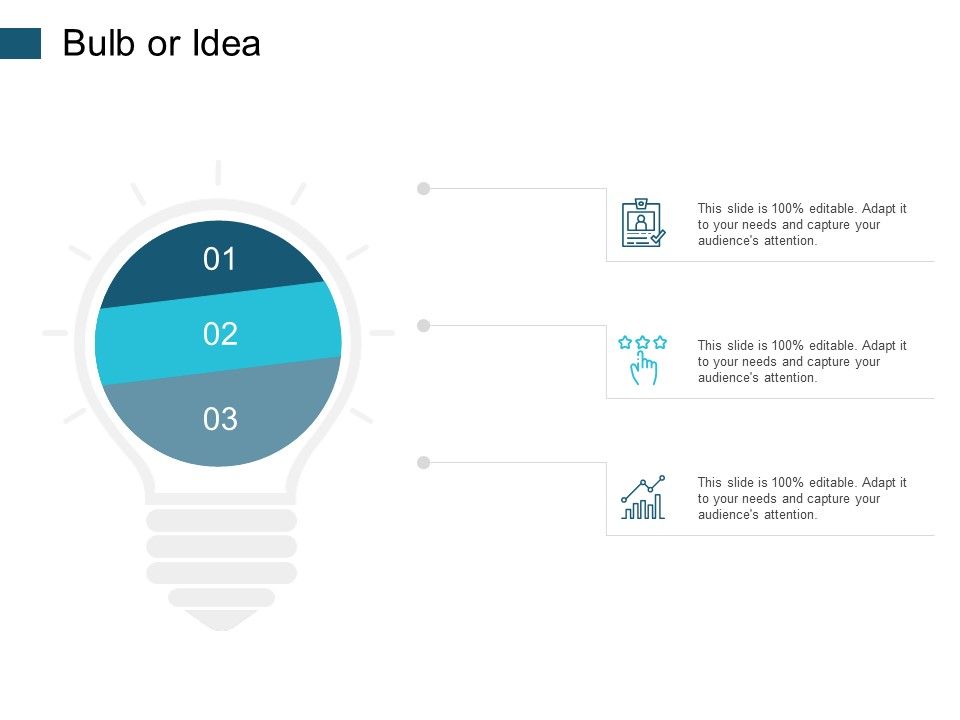 Bulb or Idea

01

02

03

This slide is 100% editable. Adapt it to your needs and capture your audience's attention.

This slide is 100% editable. Adapt it to your needs and capture your audience's attention.

This slide is 100% editable. Adapt it to your needs and capture your audience's attention.